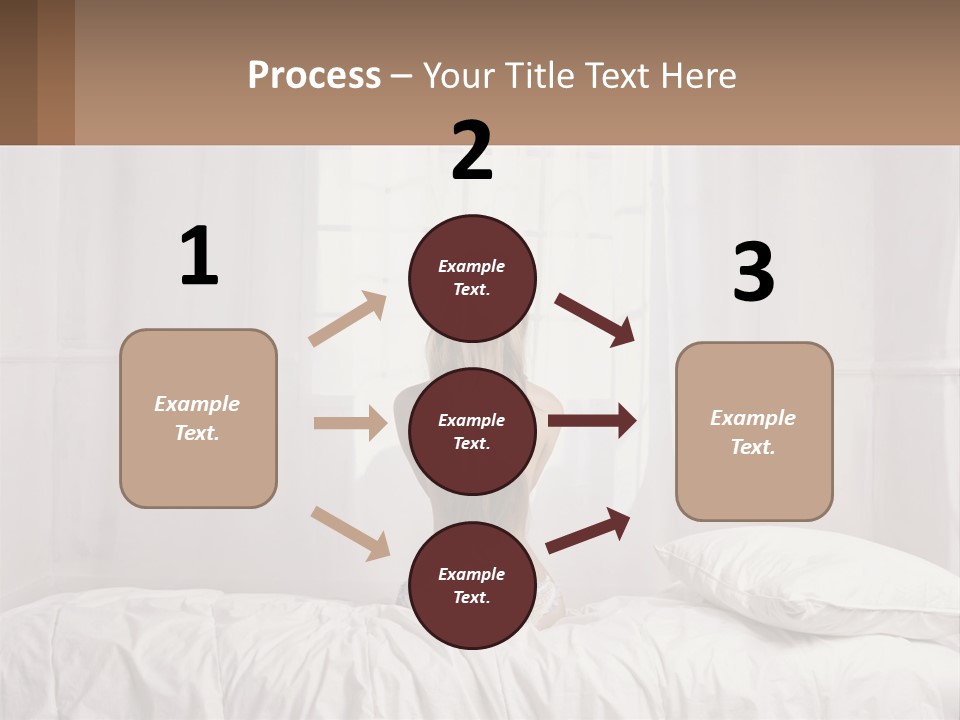 Process – Your Title Text Here

1

Example Text.

2

Example Text.

Example Text.

Example Text.

3

Example Text.